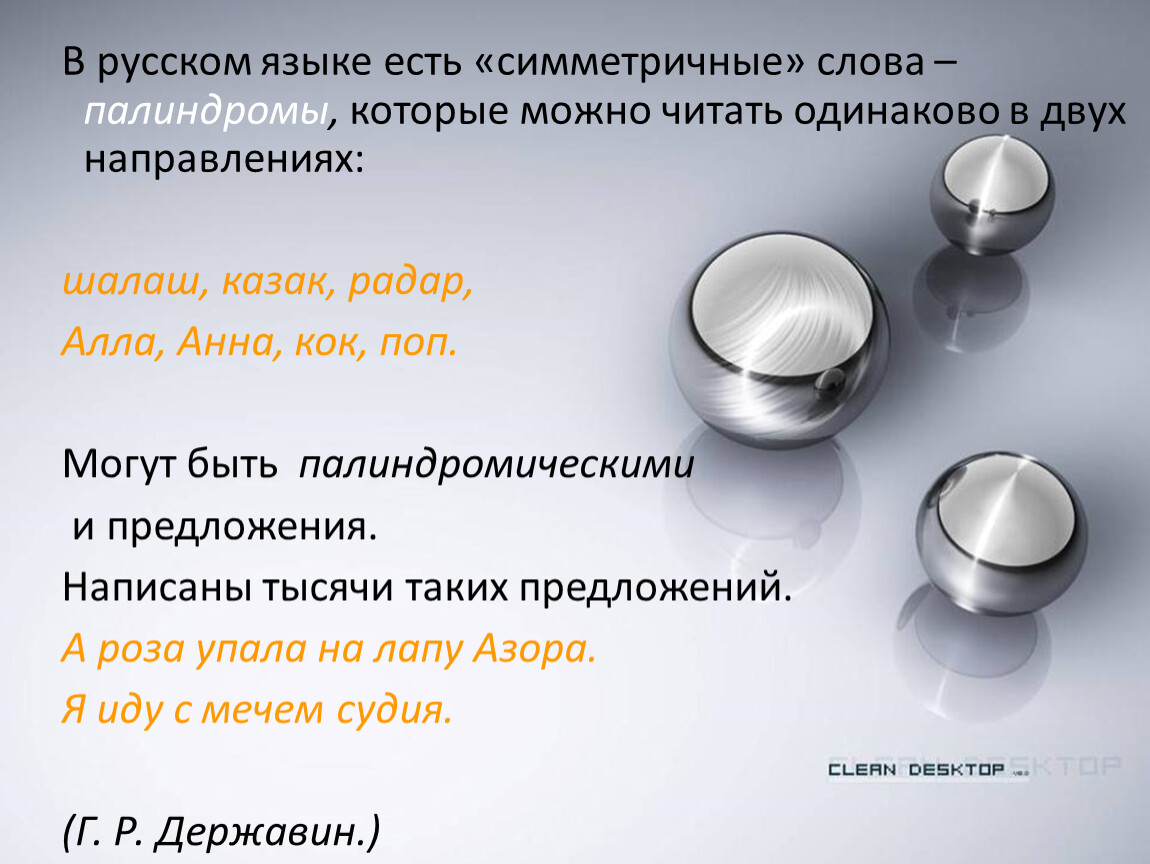 В русском языке есть «симметричные» слова – палиндромы, которые можно читать одинаково в двух направлениях:

шалаш, казак, радар,
Алла, Анна, кок, поп.

Могут быть палиндромическими
и предложения.
Написаны тысячи таких предложений.
А роза упала на лапу Азора.
Я иду с мечем судия.

(Г. Р. Державин.)

CLEAN DESKTOP